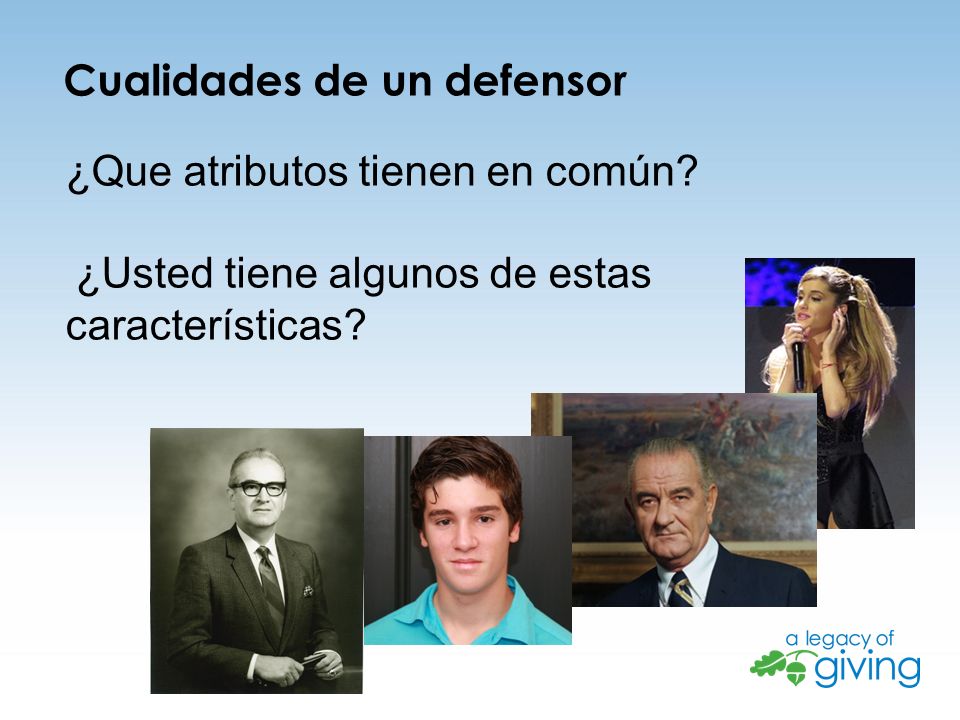 Cualidades de un defensor

¿Que atributos tienen en común?

¿Usted tiene algunos de estas características?

a legacy of giving